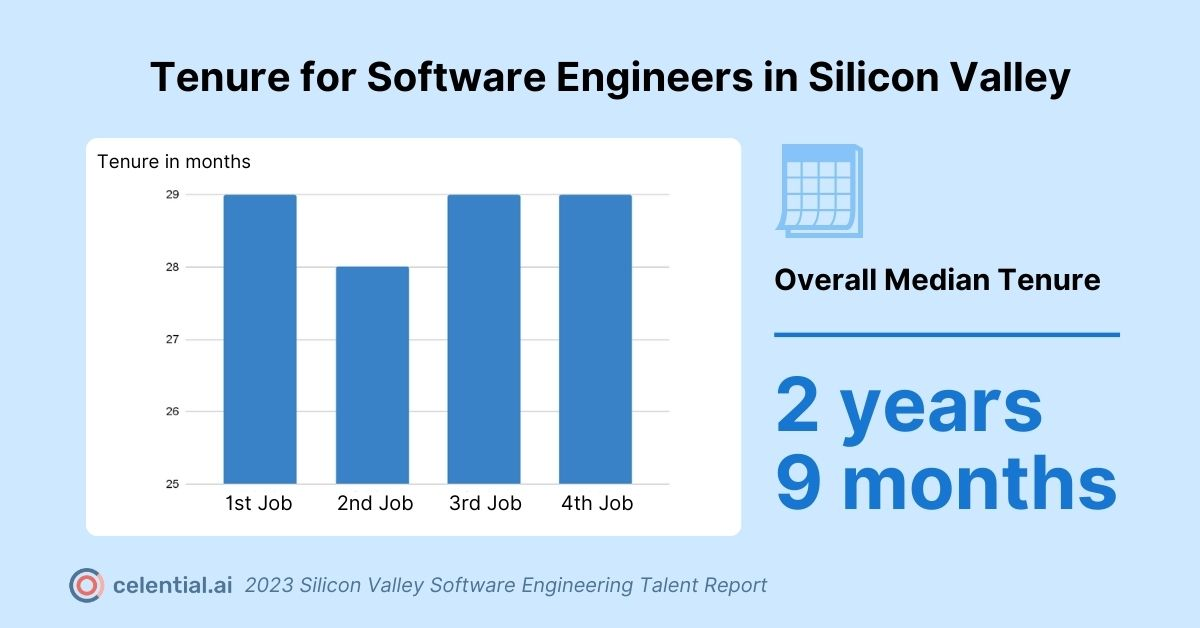 Tenure for Software Engineers in Silicon Valley

Tenure in months

29
28
27
26
25

1st Job
2nd Job
3rd Job
4th Job

Overall Median Tenure

2 years
9 months

celential.ai 2023 Silicon Valley Software Engineering Talent Report